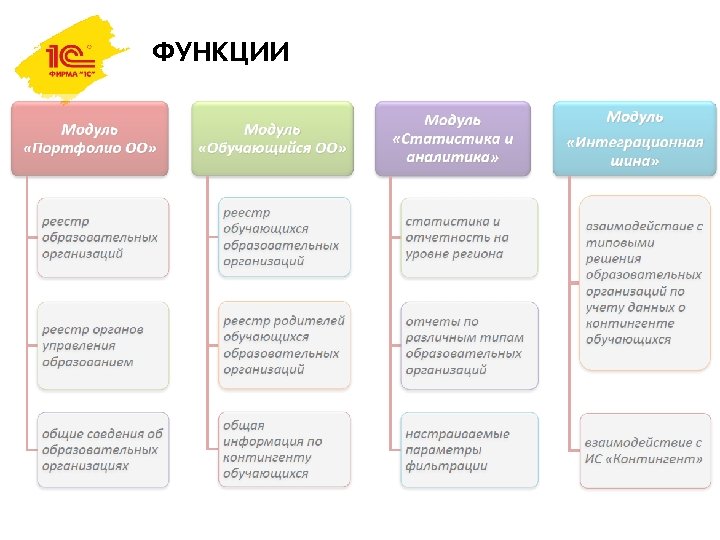 1С
ФИРМА "1С"

ФУНКЦИИ

Модуль «Портфолио ОО»

реестр образовательных организаций

реестр органов управления образованием

общие сведения об образовательных организациях

Модуль «Обучающийся ОО»

реестр обучающихся образовательных организаций

реестр родителей обучающихся образовательных организаций

общая информация по контингенту обучающихся

Модуль «Статистика и аналитика»

статистика и отчетность на уровне региона

отчеты по различным типам образовательных организаций

настраиваемые параметры фильтрации

Модуль «Интеграционная шина»

взаимодействие с типовыми решения образовательных организаций по учету данных о контингенте обучающихся

взаимодействие с ИС «Контингент»